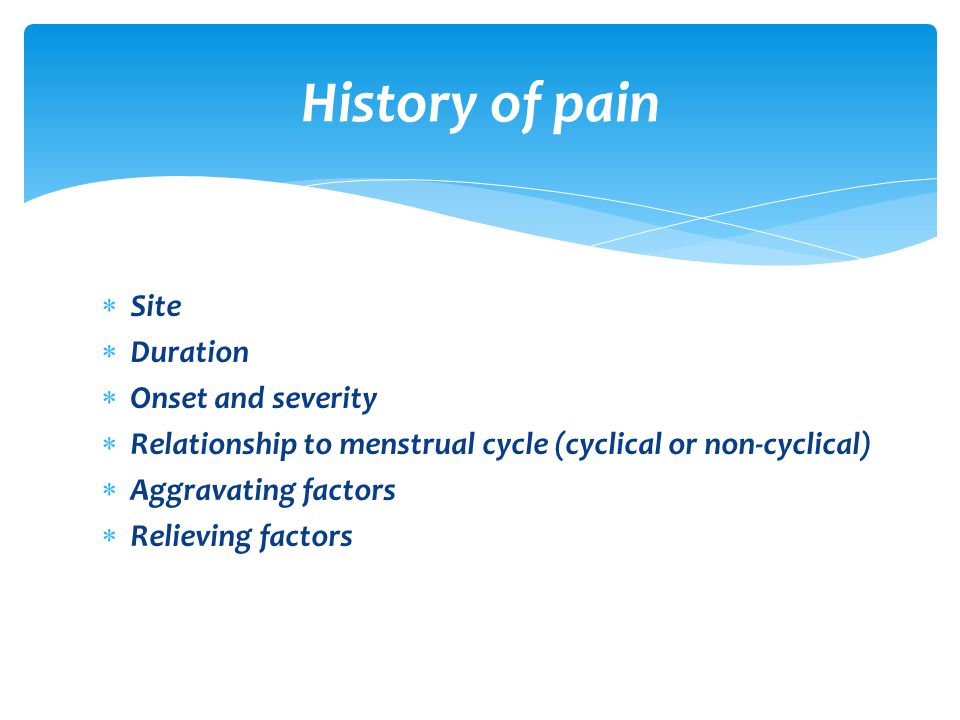 History of pain

* Site
* Duration
* Onset and severity
* Relationship to menstrual cycle (cyclical or non-cyclical)
* Aggravating factors
* Relieving factors